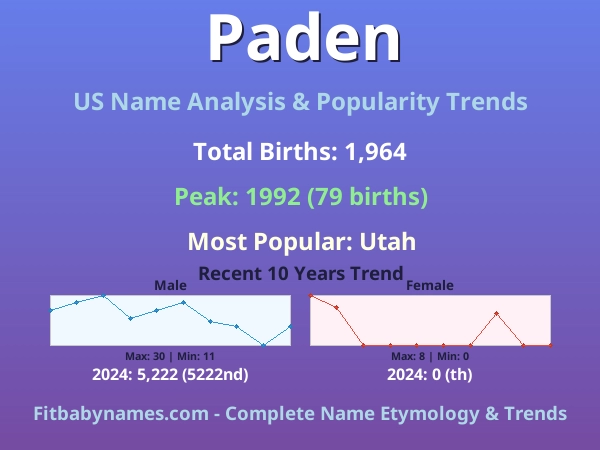 Paden

US Name Analysis & Popularity Trends

Total Births: 1,964

Peak: 1992 (79 births)

Most Popular: Utah

Recent 10 Years Trend

Male

Max: 30 | Min: 11

2024: 5,222 (5222nd)

Female

Max: 8 | Min: 0

2024: 0 (th)

Fitbabynames.com - Complete Name Etymology & Trends